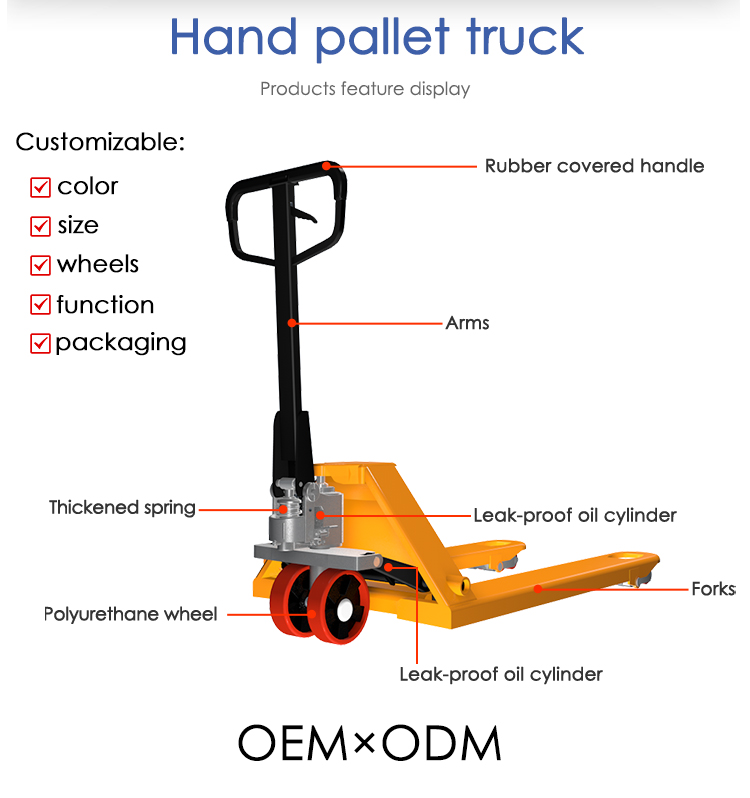 Hand pallet truck

Products feature display

Customizable:
color
size
wheels
function
packaging

Rubber covered handle

Arms

Thickened spring

Leak-proof oil cylinder

Forks

Polyurethane wheel

Leak-proof oil cylinder

OEM×ODM